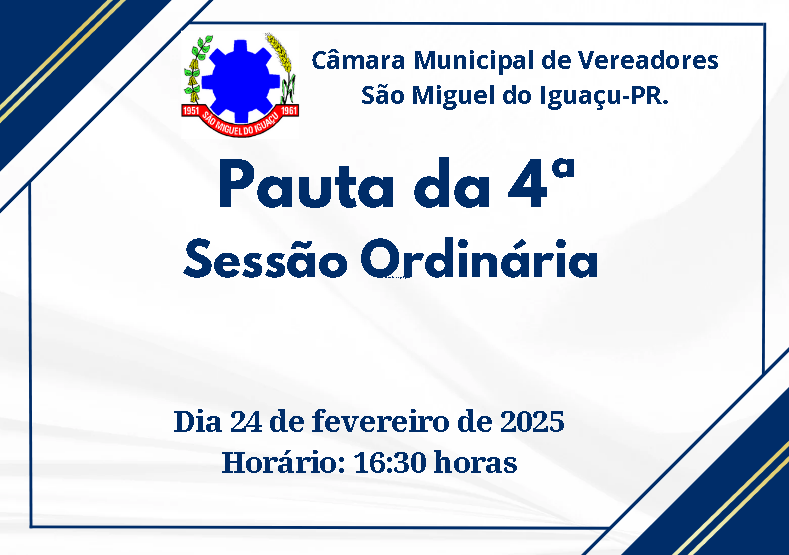 1951 SÃO MIGUEL DO IGUAÇU 1961

Câmara Municipal de Vereadores
São Miguel do Iguaçu-PR.

Pauta da 4ª
Sessão Ordinária

Dia 24 de fevereiro de 2025
Horário: 16:30 horas